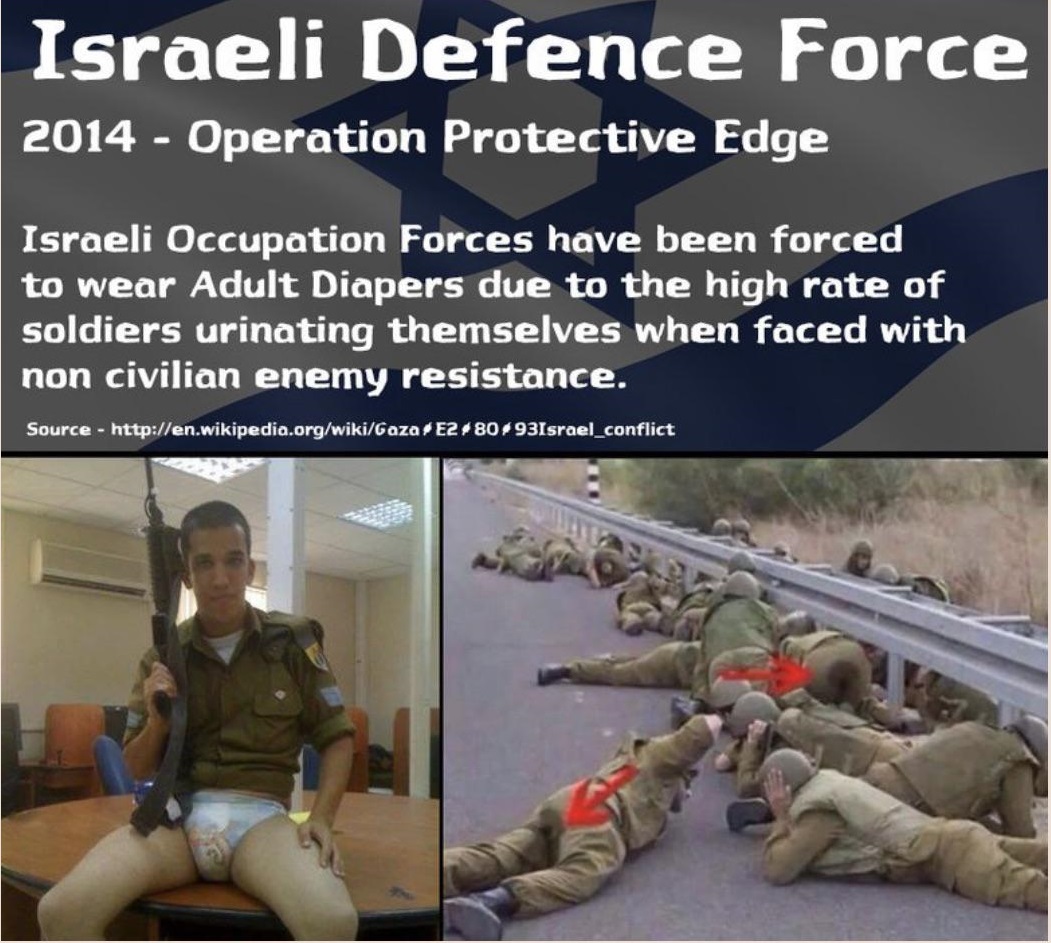 Israeli Defence Force

2014 - Operation Protective Edge

Israeli Occupation Forces have been forced to wear Adult Diapers due to the high rate of soldiers urinating themselves when faced with non civilian enemy resistance.

Source - http://en.wikipedia.org/wiki/Gaza%E2%80%93Israel_conflict